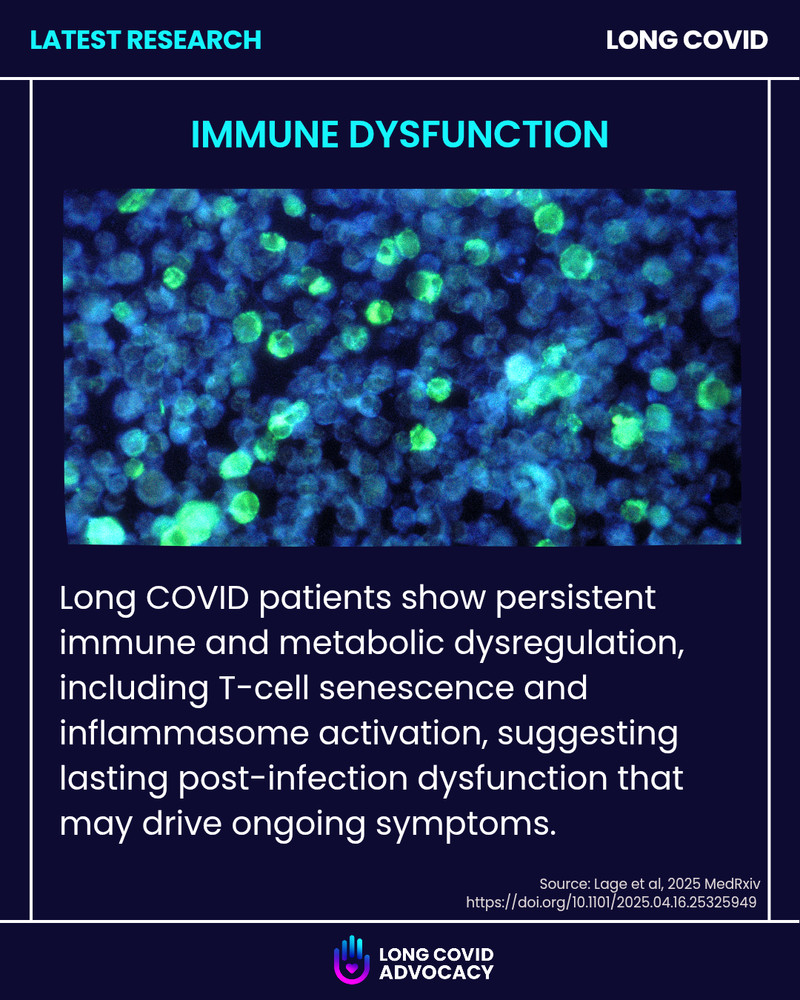 LATEST RESEARCH

LONG COVID

IMMUNE DYSFUNCTION

Long COVID patients show persistent immune and metabolic dysregulation, including T-cell senescence and inflammasome activation, suggesting lasting post-infection dysfunction that may drive ongoing symptoms.

Source: Lage et al, 2025 MedRxiv
https://doi.org/10.1101/2025.04.16.25325949

LONG COVID ADVOCACY